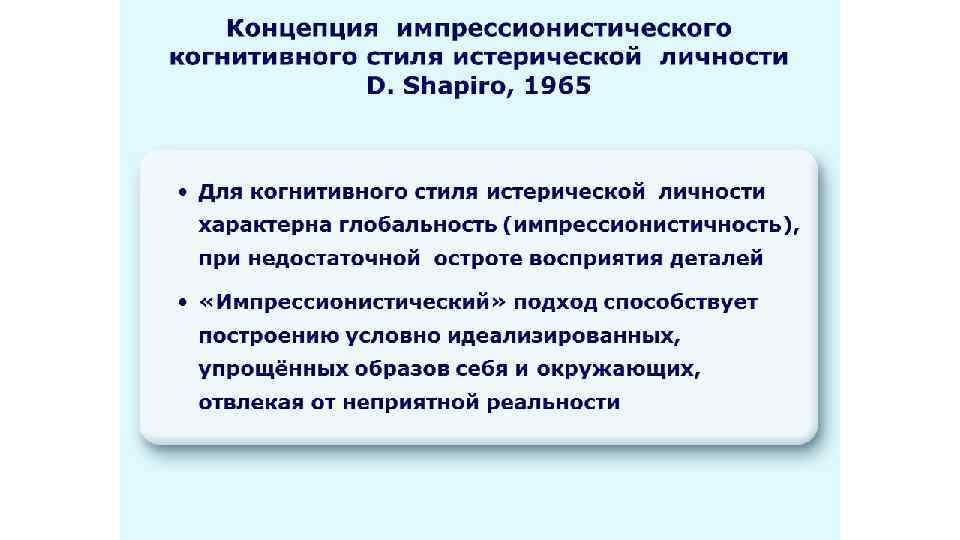 Концепция импрессионистического когнитивного стиля истерической личности D. Shapiro, 1965

• Для когнитивного стиля истерической личности характерна глобальность (импрессионистичность), при недостаточной остроте восприятия деталей

• «Импрессионистический» подход способствует построению условно идеализированных, упрощённых образов себя и окружающих, отвлекая от неприятной реальности